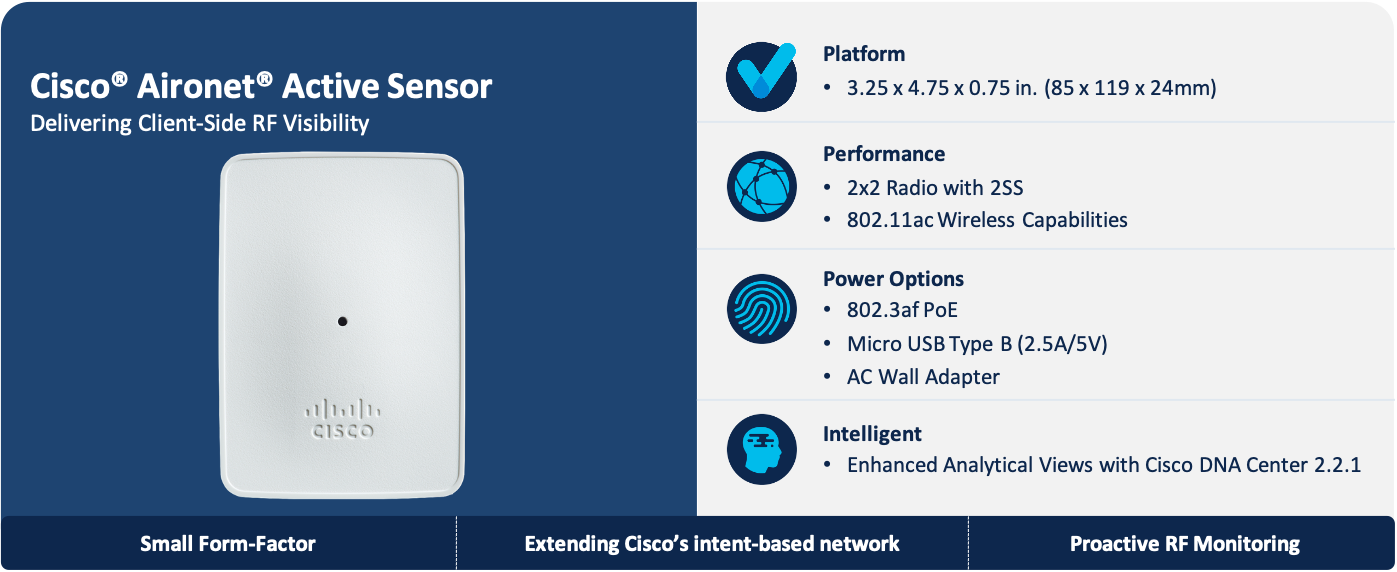 Cisco® Aironet® Active Sensor
Delivering Client-Side RF Visibility

CISCO

Platform
• 3.25 x 4.75 x 0.75 in. (85 x 119 x 24mm)

Performance
• 2x2 Radio with 2SS
• 802.11ac Wireless Capabilities

Power Options
• 802.3af PoE
• Micro USB Type B (2.5A/5V)
• AC Wall Adapter

Intelligent
• Enhanced Analytical Views with Cisco DNA Center 2.2.1

Small Form-Factor

Extending Cisco's intent-based network

Proactive RF Monitoring